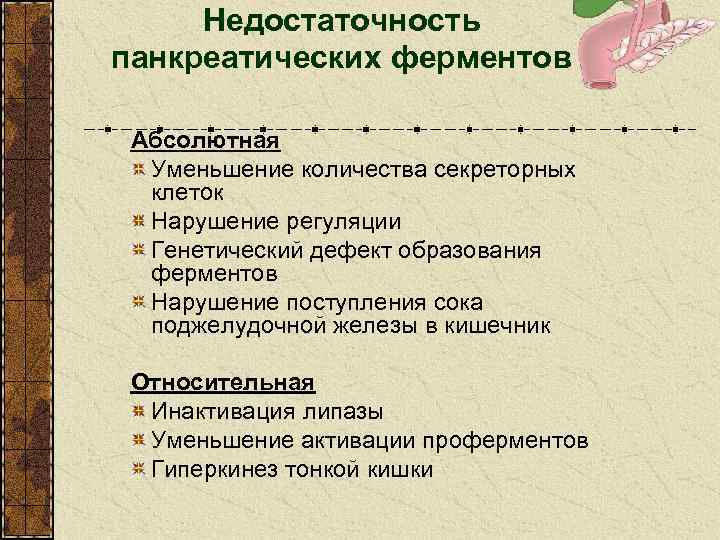 Недостаточность панкреатических ферментов

Абсолютная

Уменьшение количества секреторных клеток

Нарушение регуляции

Генетический дефект образования ферментов

Нарушение поступления сока поджелудочной железы в кишечник

Относительная

Инактивация липазы

Уменьшение активации проферментов

Гиперкинез тонкой кишки